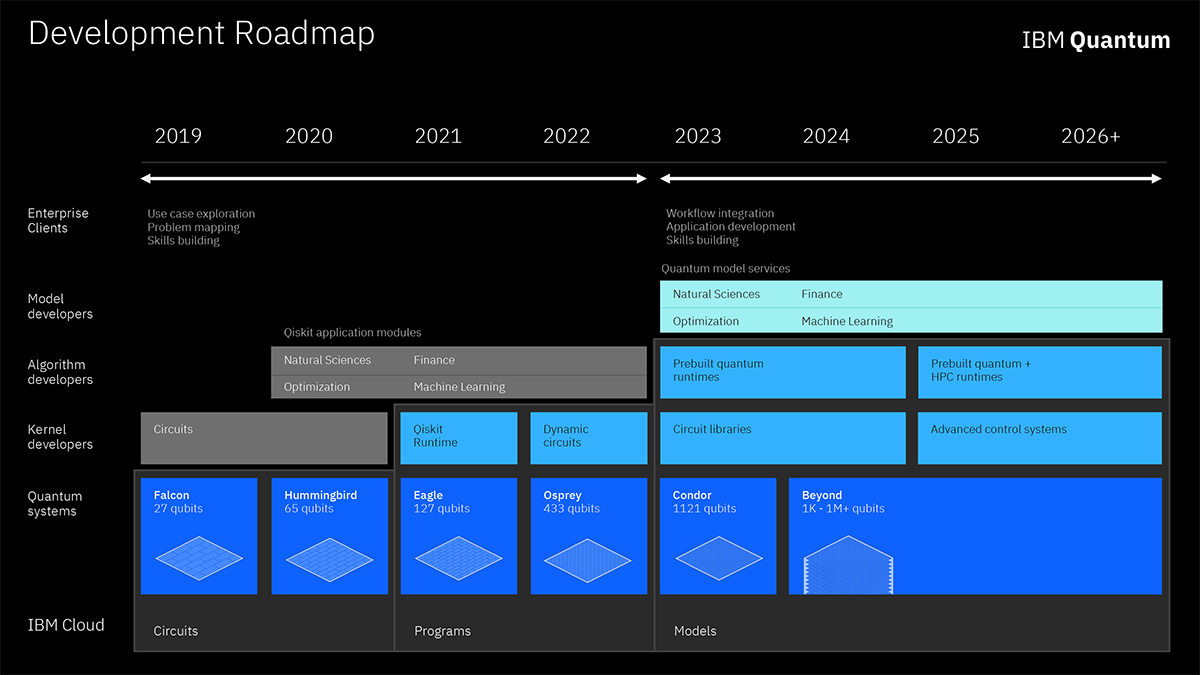 Development Roadmap

IBM Quantum

2019 2020 2021 2022 2023 2024 2025 2026+

Enterprise Clients

Use case exploration
Problem mapping
Skills building

Workflow integration
Application development
Skills building

Model developers

Quantum model services

Natural Sciences
Finance
Optimization
Machine Learning

Algorithm developers

Qiskit application modules

Natural Sciences
Finance
Optimization
Machine Learning

Prebuilt quantum runtimes

Prebuilt quantum + HPC runtimes

Kernel developers

Circuits

Qiskit Runtime

Dynamic circuits

Circuit libraries

Advanced control systems

Quantum systems

Falcon
27 qubits

Hummingbird
65 qubits

Eagle
127 qubits

Osprey
433 qubits

Condor
1121 qubits

Beyond
1K - 1M+ qubits

IBM Cloud

Circuits

Programs

Models